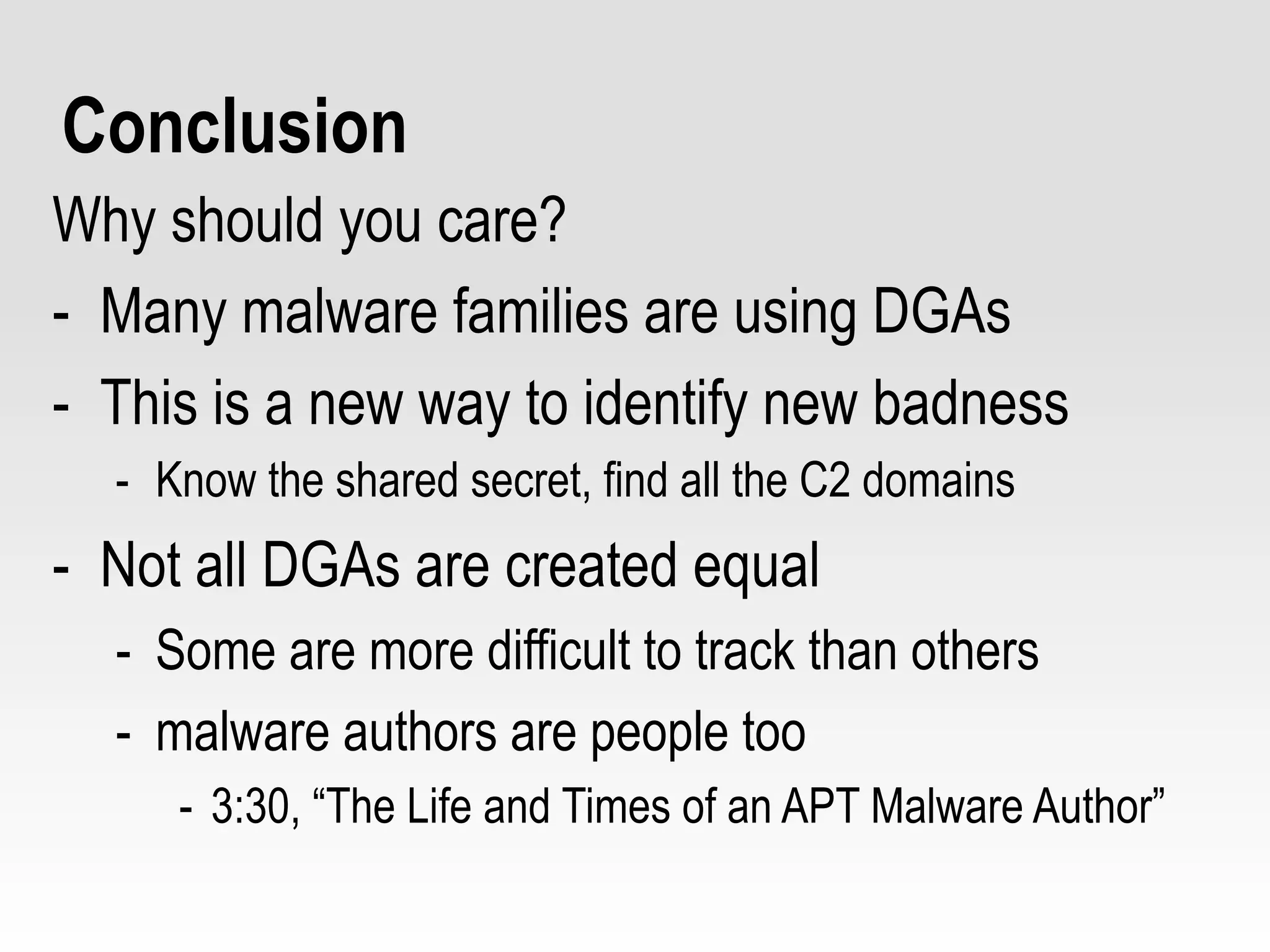 Conclusion

Why should you care?

- Many malware families are using DGAs
- This is a new way to identify new badness
  - Know the shared secret, find all the C2 domains
- Not all DGAs are created equal
  - Some are more difficult to track than others
  - malware authors are people too
    - 3:30, “The Life and Times of an APT Malware Author”